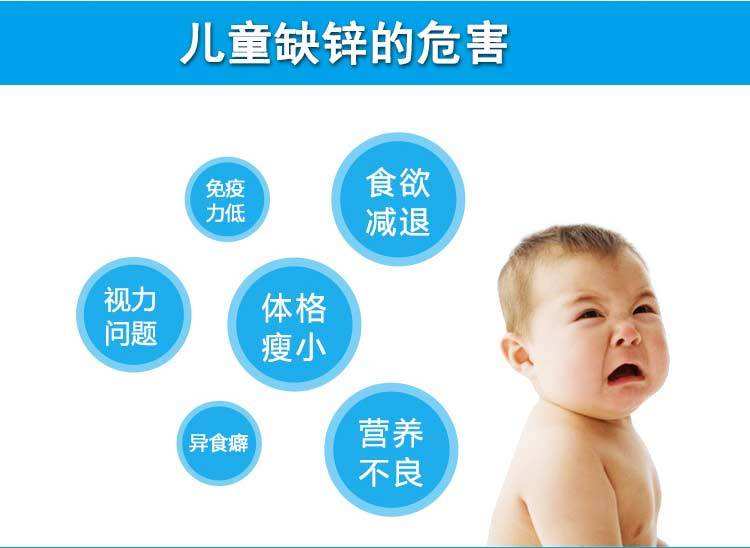 儿童缺锌的危害

免疫力低

食欲减退

视力问题

体格瘦小

异食癖

营养不良